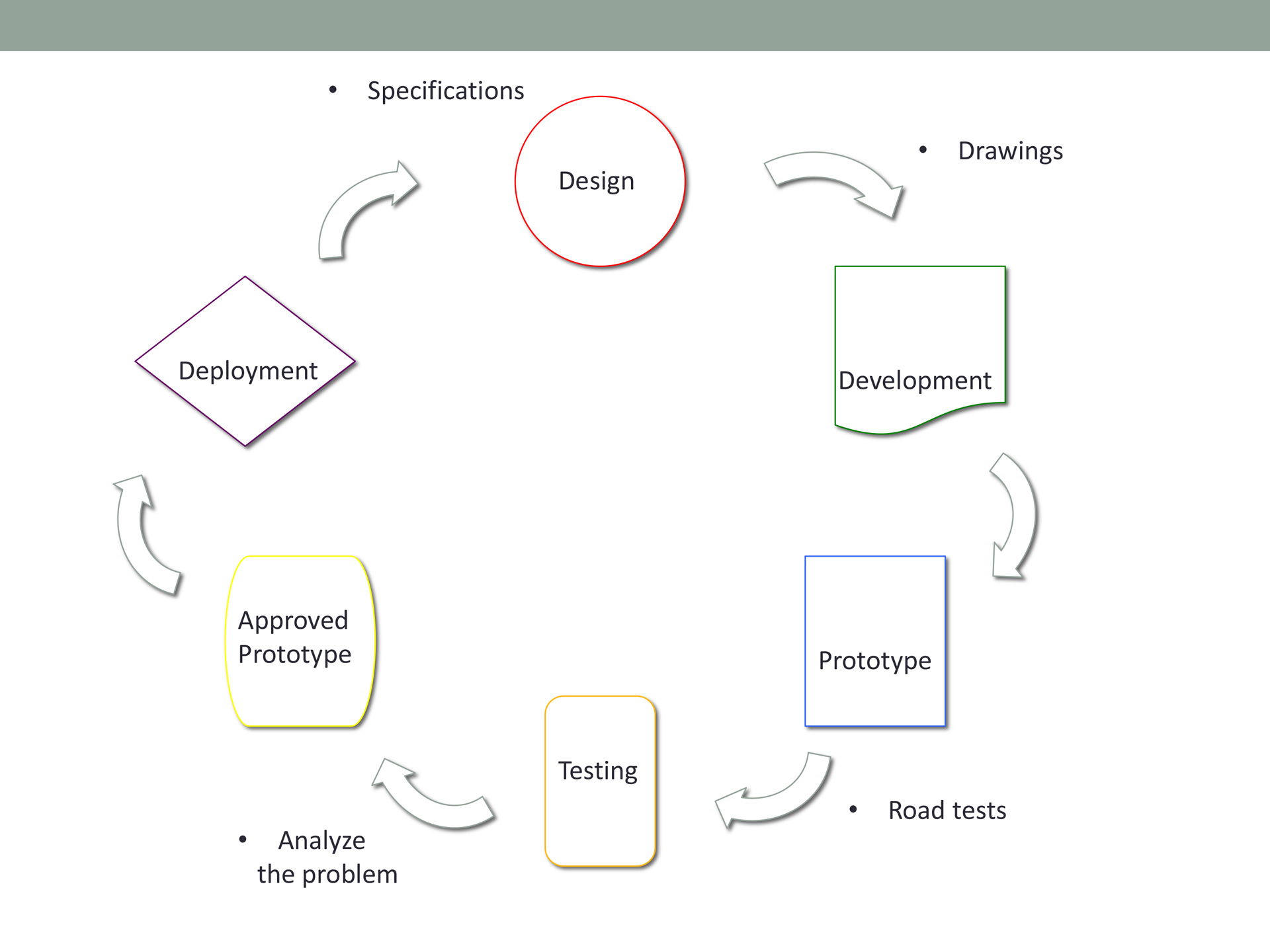 • Specifications

Design

• Drawings

Development

Prototype

• Road tests

Testing

• Analyze the problem

Approved Prototype

Deployment